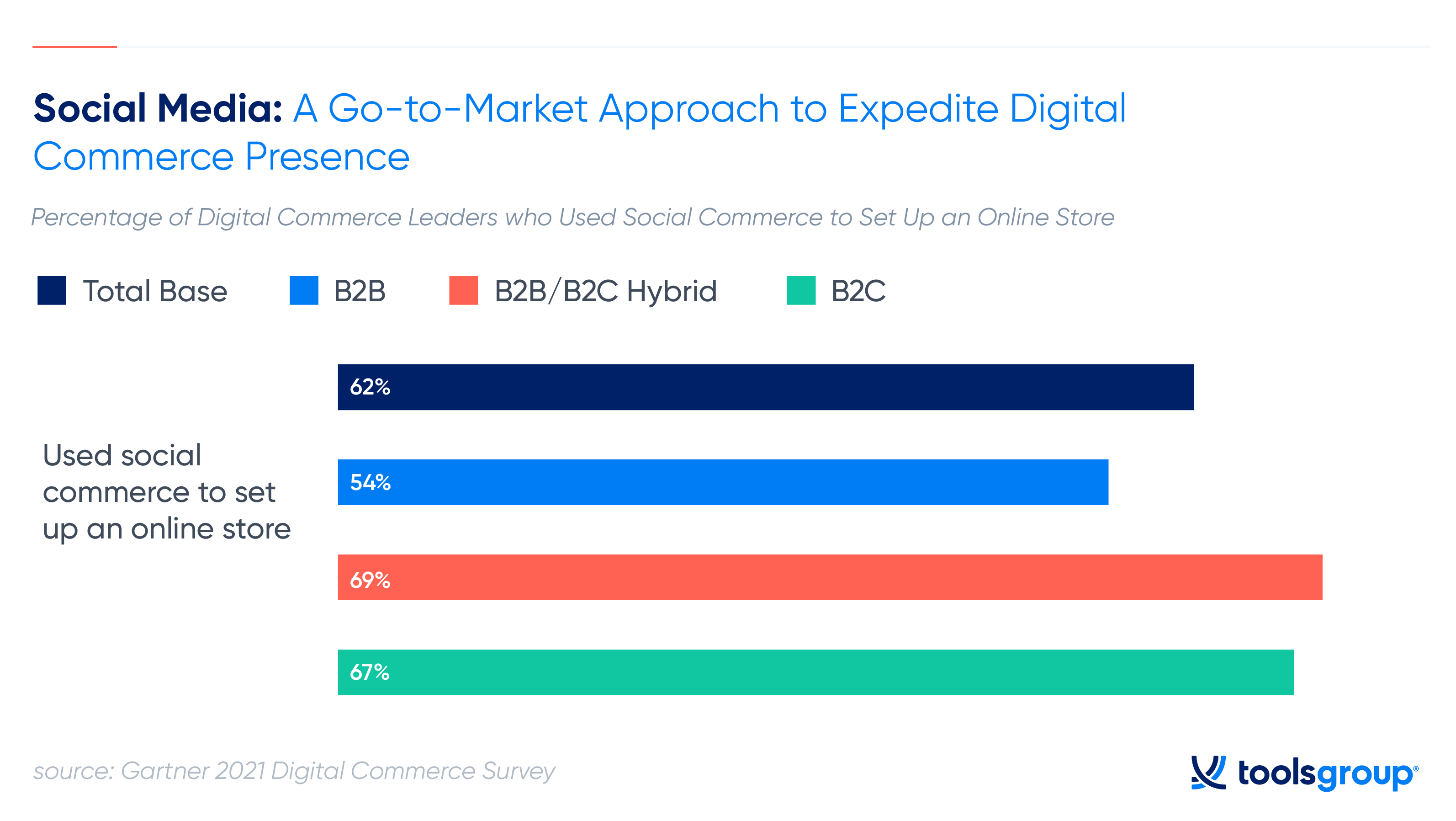 Social Media: A Go-to-Market Approach to Expedite Digital Commerce Presence

Percentage of Digital Commerce Leaders who Used Social Commerce to Set Up an Online Store

Total Base B2B B2B/B2C Hybrid B2C

Used social commerce to set up an online store

62%

54%

69%

67%

source: Gartner 2021 Digital Commerce Survey

toolsgroup®